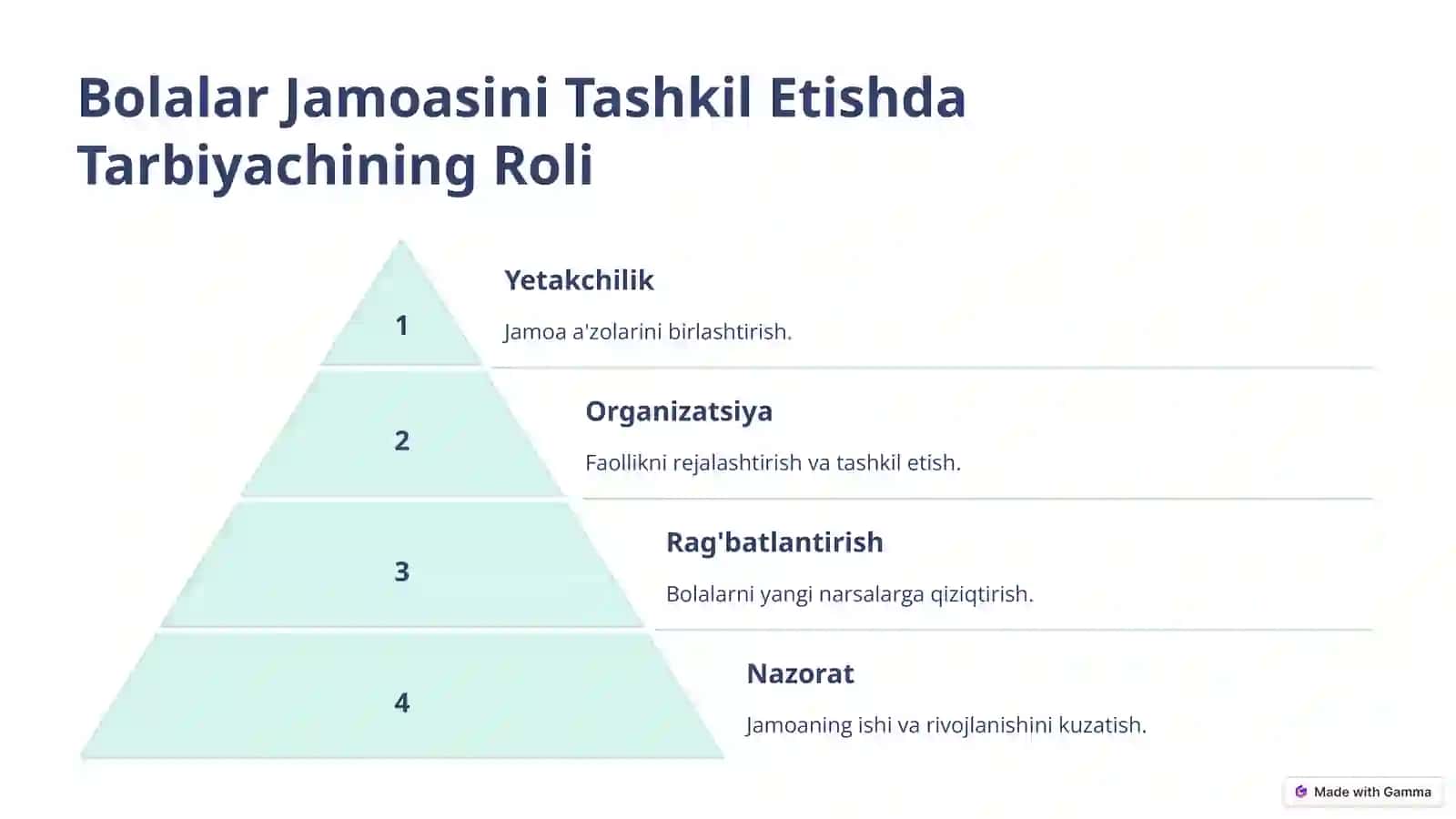 Bolalar Jamoasini Tashkil Etishda Tarbiyachining Roli

1

Yetakchilik

Jamoa a'zolarini birlashtirish.

2

Organizatsiya

Faollikni rejalashtirish va tashkil etish.

3

Rag'batlantirish

Bolalarni yangi narsalarga qiziqtirish.

4

Nazorat

Jamoaning ishi va rivojlanishini kuzatish.

Made with Gamma